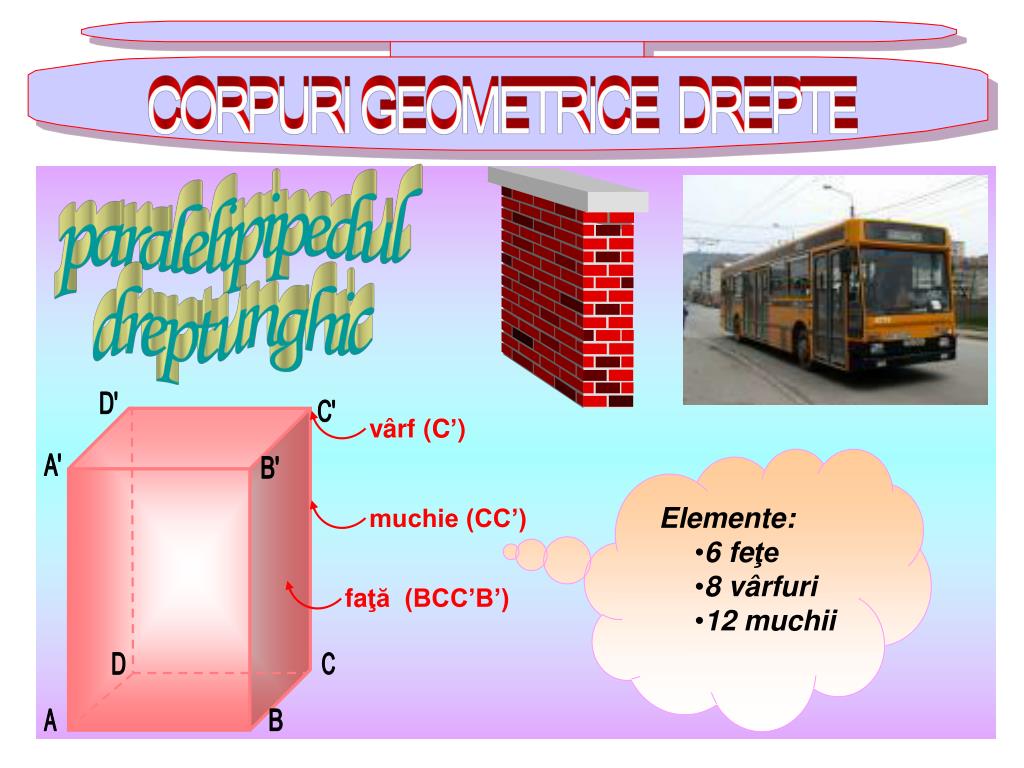 CORPURI GEOMETRICE DREPTE

paralelipipedul dreptunghic

D'
C'
A'
B'
D
C
A
B

vârf (C')

muchie (CC')

faţă (BCC'B')

Elemente:
•6 feţe
•8 vârfuri
•12 muchii